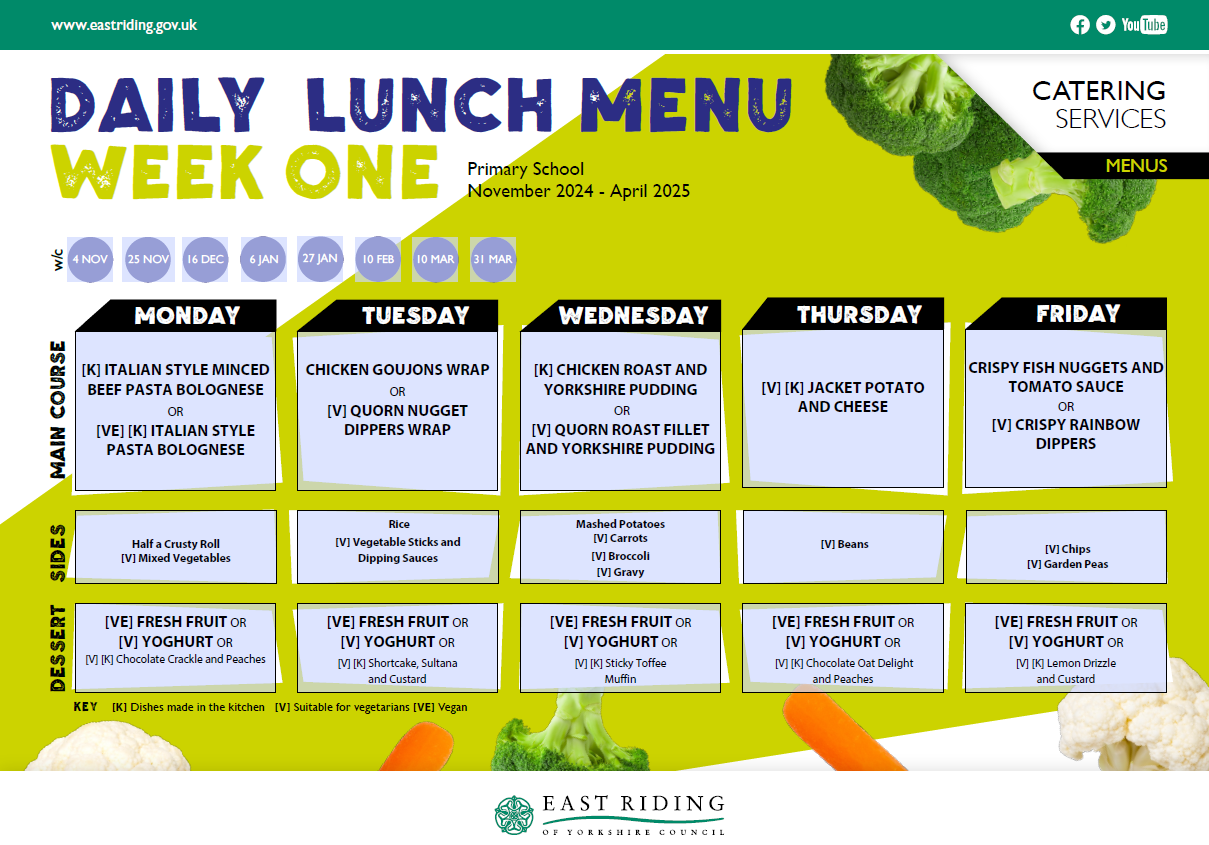 www.eastriding.gov.uk

YouTube

DAILY LUNCH MENU
WEEK ONE

Primary School
November 2024 - April 2025

CATERING
SERVICES
MENUS

w/c 4 NOV 25 NOV 16 DEC 6 JAN 27 JAN 10 FEB 10 MAR 31 MAR

| | MONDAY | TUESDAY | WEDNESDAY | THURSDAY | FRIDAY |
|---|---|---|---|---|---|
| MAIN COURSE | [K] ITALIAN STYLE MINCED BEEF PASTA BOLOGNESE OR [VE] [K] ITALIAN STYLE PASTA BOLOGNESE | CHICKEN GOUJONS WRAP OR [V] QUORN NUGGET DIPPERS WRAP | [K] CHICKEN ROAST AND YORKSHIRE PUDDING OR [V] QUORN ROAST FILLET AND YORKSHIRE PUDDING | [V] [K] JACKET POTATO AND CHEESE | CRISPY FISH NUGGETS AND TOMATO SAUCE OR [V] CRISPY RAINBOW DIPPERS |
| SIDES | Half a Crusty Roll [V] Mixed Vegetables | Rice [V] Vegetable Sticks and Dipping Sauces | Mashed Potatoes [V] Carrots [V] Broccoli [V] Gravy | [V] Beans | [V] Chips [V] Garden Peas |
| DESSERT | [VE] FRESH FRUIT OR [V] YOGHURT OR [V] [K] Chocolate Crackle and Peaches | [VE] FRESH FRUIT OR [V] YOGHURT OR [V] [K] Shortcake, Sultana and Custard | [VE] FRESH FRUIT OR [V] YOGHURT OR [V] [K] Sticky Toffee Muffin | [VE] FRESH FRUIT OR [V] YOGHURT OR [V] [K] Chocolate Oat Delight and Peaches | [VE] FRESH FRUIT OR [V] YOGHURT OR [V] [K] Lemon Drizzle and Custard |

KEY [K] Dishes made in the kitchen [V] Suitable for vegetarians [VE] Vegan

EAST RIDING
OF YORKSHIRE COUNCIL